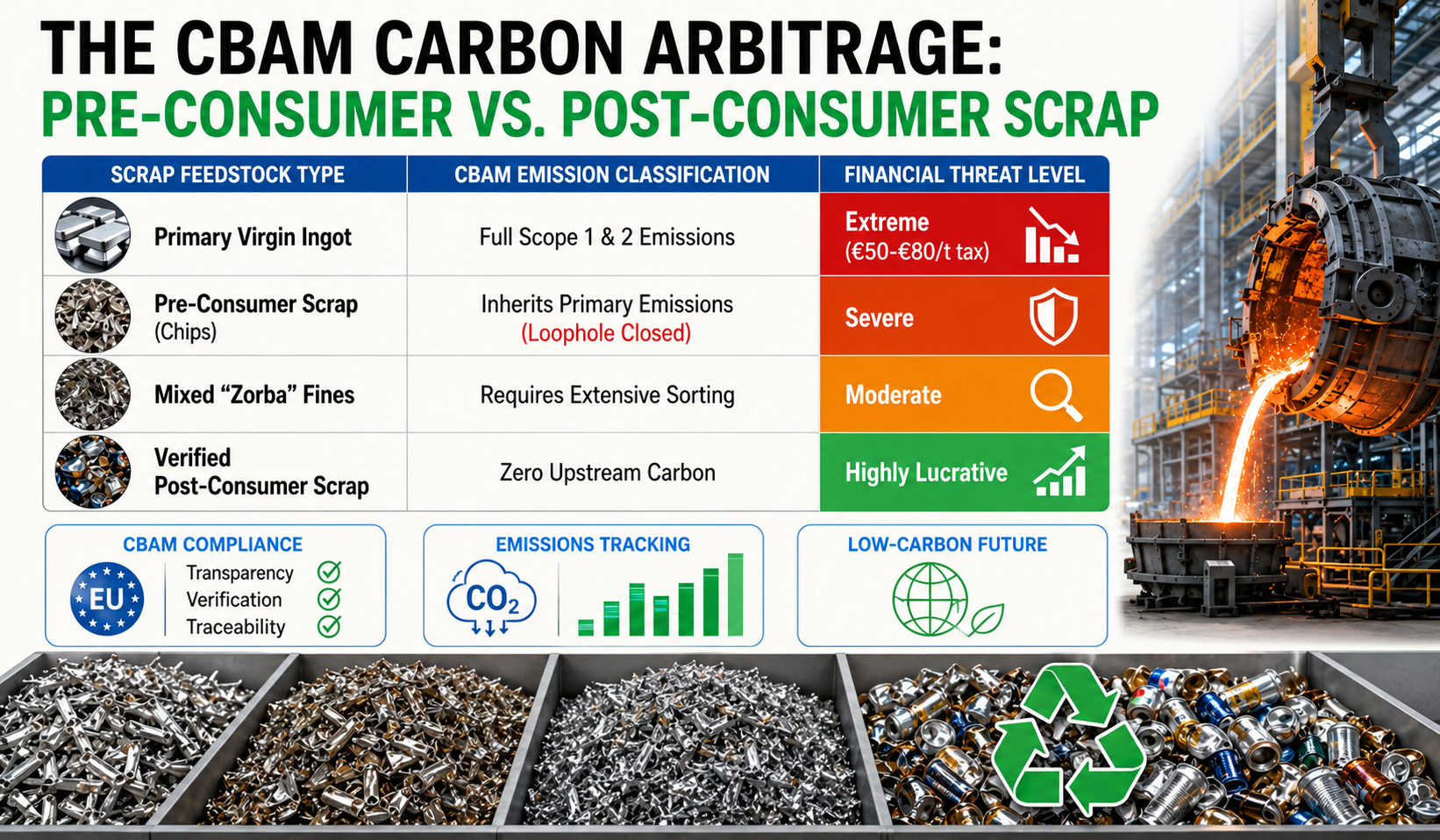 THE CBAM CARBON ARBITRAGE:
PRE-CONSUMER VS. POST-CONSUMER SCRAP

| SCRAP FEEDSTOCK TYPE | CBAM EMISSION CLASSIFICATION | FINANCIAL THREAT LEVEL |
|---|---|---|
| Primary Virgin Ingot | Full Scope 1 & 2 Emissions | Extreme (€50-€80/t tax) |
| Pre-Consumer Scrap (Chips) | Inherits Primary Emissions (Loophole Closed) | Severe |
| Mixed "Zorba" Fines | Requires Extensive Sorting | Moderate |
| Verified Post-Consumer Scrap | Zero Upstream Carbon | Highly Lucrative |

CBAM COMPLIANCE
EU
Transparency
Verification
Traceability

EMISSIONS TRACKING
$CO_2$

LOW-CARBON FUTURE